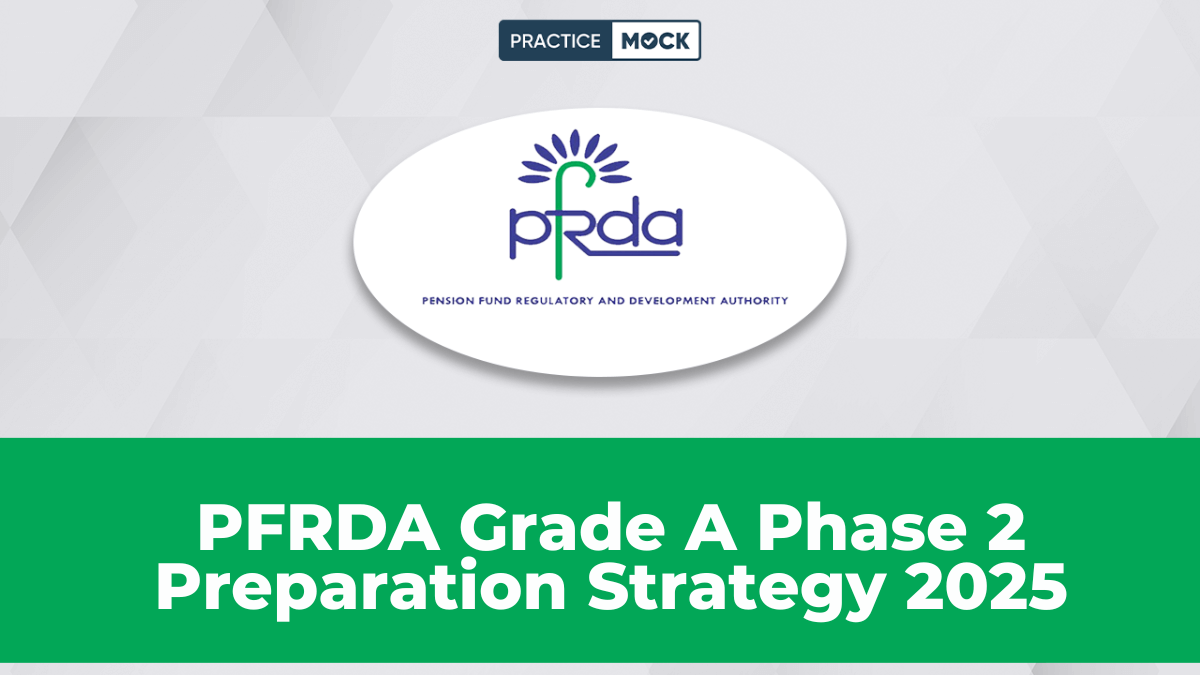 PRACTICE MOCK

pfrda

PENSION FUND REGULATORY AND DEVELOPMENT AUTHORITY

PFRDA Grade A Phase 2 Preparation Strategy 2025